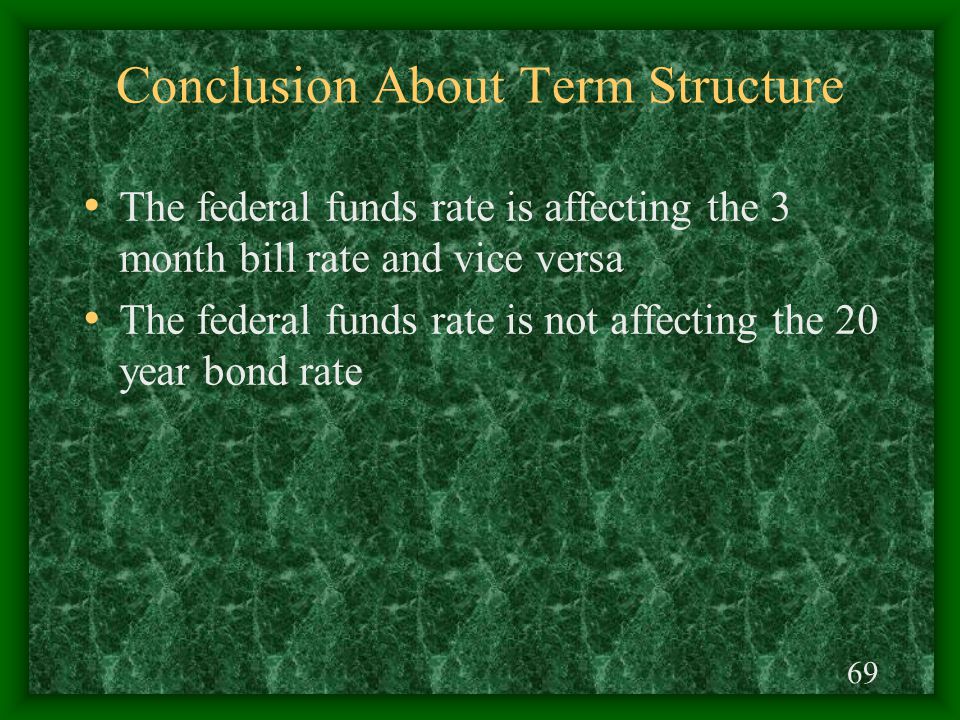 Conclusion About Term Structure

• The federal funds rate is affecting the 3 month bill rate and vice versa
• The federal funds rate is not affecting the 20 year bond rate

69